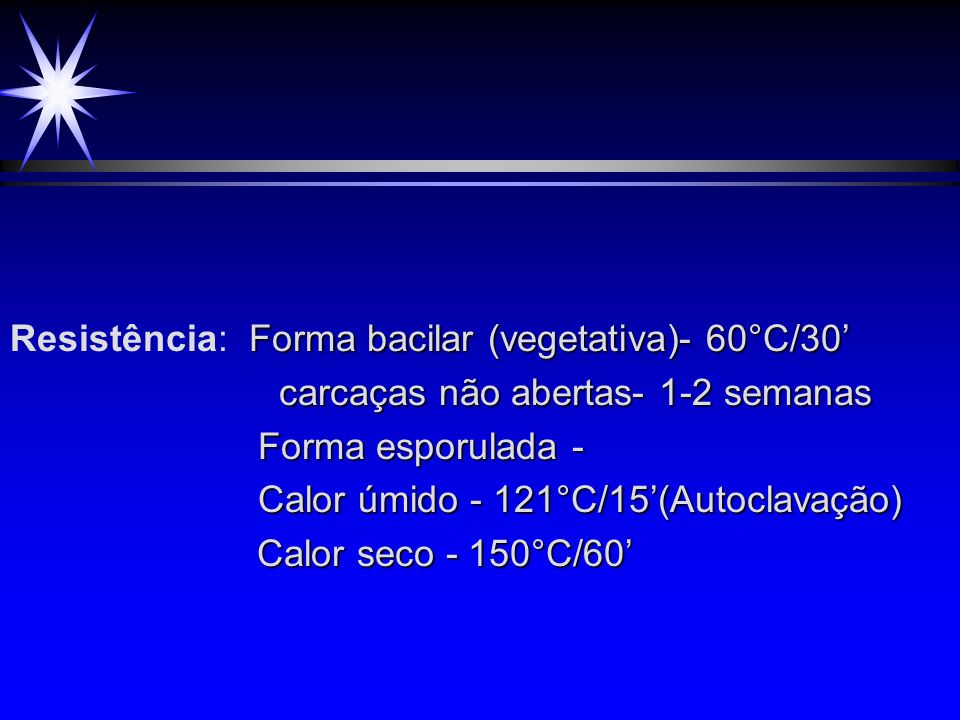 Resistência: Forma bacilar (vegetativa)- 60°C/30’
carcaças não abertas- 1-2 semanas
Forma esporulada -
Calor úmido - 121°C/15’(Autoclavação)
Calor seco - 150°C/60’